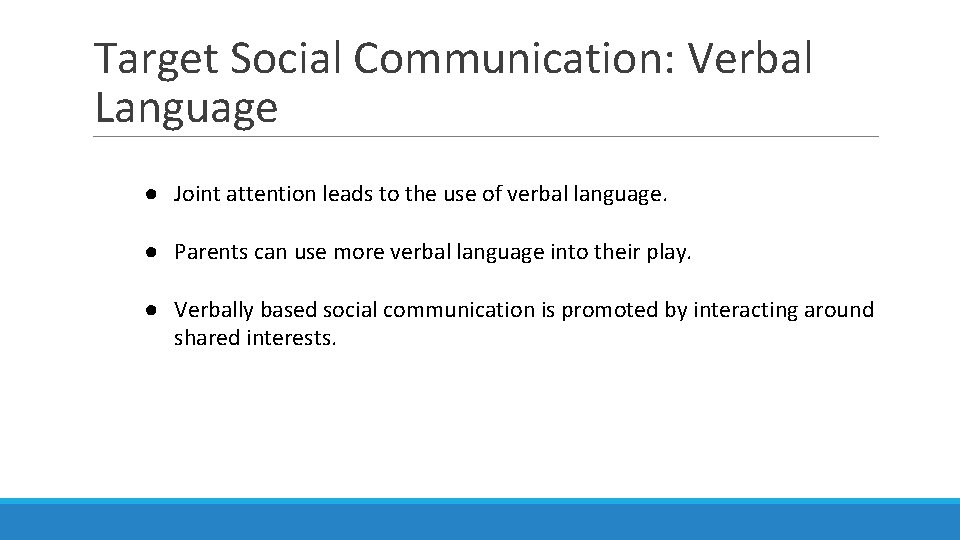 Target Social Communication: Verbal Language

● Joint attention leads to the use of verbal language.

● Parents can use more verbal language into their play.

● Verbally based social communication is promoted by interacting around shared interests.